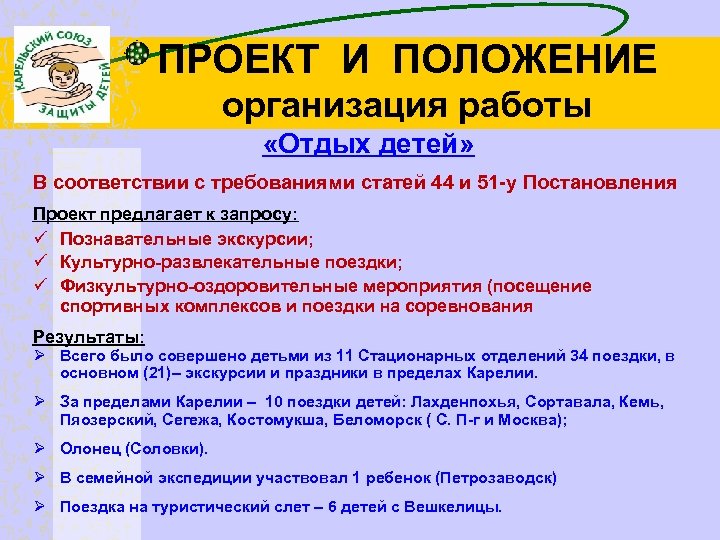 КАРЕЛЬСКИЙ СОЮЗ ЗАЩИТЫ ДЕТЕЙ

ПРОЕКТ И ПОЛОЖЕНИЕ
организация работы
«Отдых детей»

В соответствии с требованиями статей 44 и 51-у Постановления

Проект предлагает к запросу:
✓ Познавательные экскурсии;
✓ Культурно-развлекательные поездки;
✓ Физкультурно-оздоровительные мероприятия (посещение спортивных комплексов и поездки на соревнования

Результаты:
➢ Всего было совершено детьми из 11 Стационарных отделений 34 поездки, в основном (21)– экскурсии и праздники в пределах Карелии.
➢ За пределами Карелии – 10 поездки детей: Лахденпохья, Сортавала, Кемь, Пяозерский, Сегежа, Костомукша, Беломорск ( С. П-г и Москва);
➢ Олонец (Соловки).
➢ В семейной экспедиции участвовал 1 ребенок (Петрозаводск)
➢ Поездка на туристический слет – 6 детей с Вешкелицы.